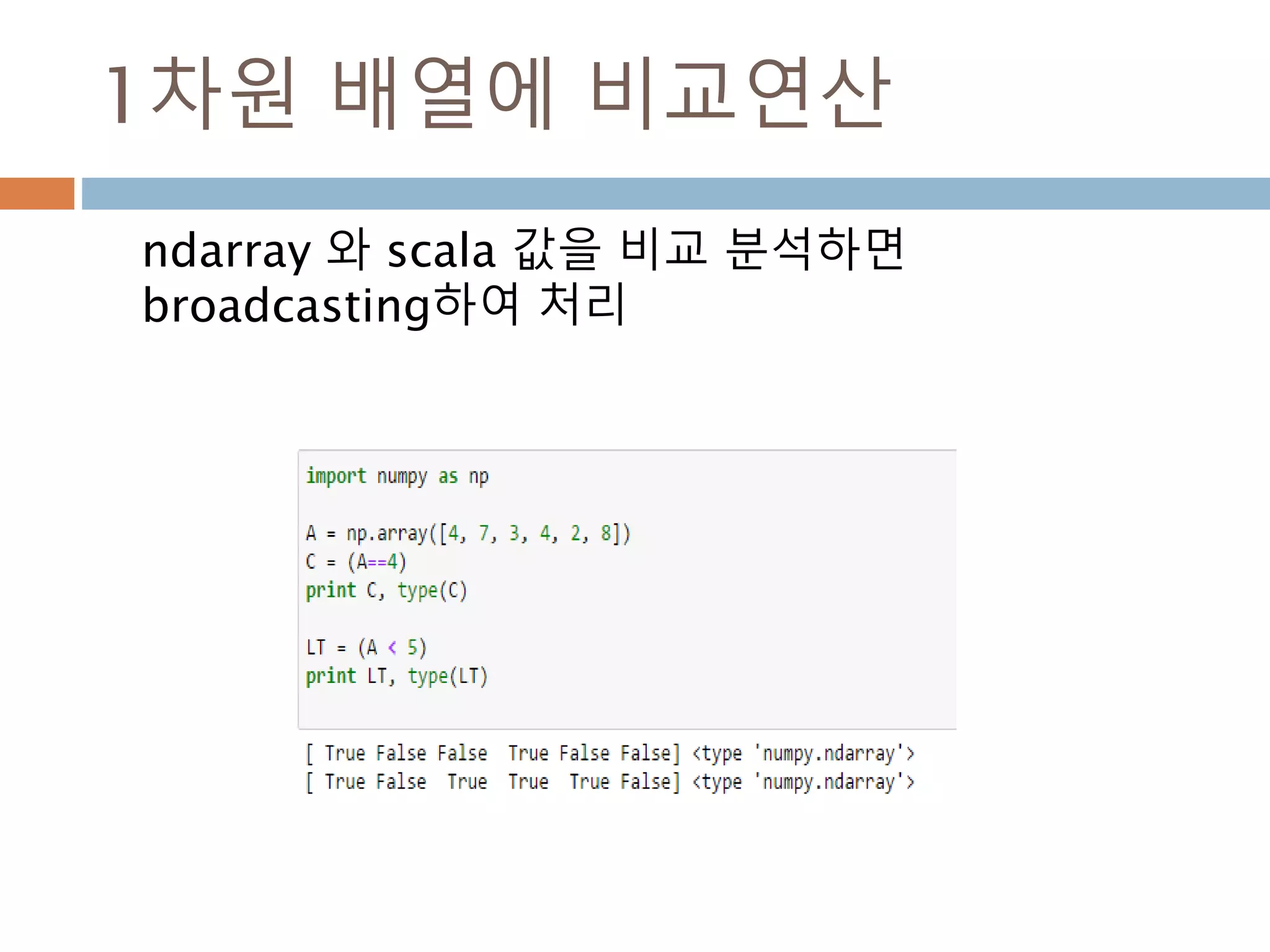 1차원 배열에 비교연산

ndarray 와 scala 값을 비교 분석하면 broadcasting하여 처리

import numpy as np

A = np.array([4, 7, 3, 4, 2, 8])
C = (A==4)
print C, type(C)

LT = (A < 5)
print LT, type(LT)

[ True False False  True False False] <type 'numpy.ndarray'>
[ True False  True  True  True False] <type 'numpy.ndarray'>